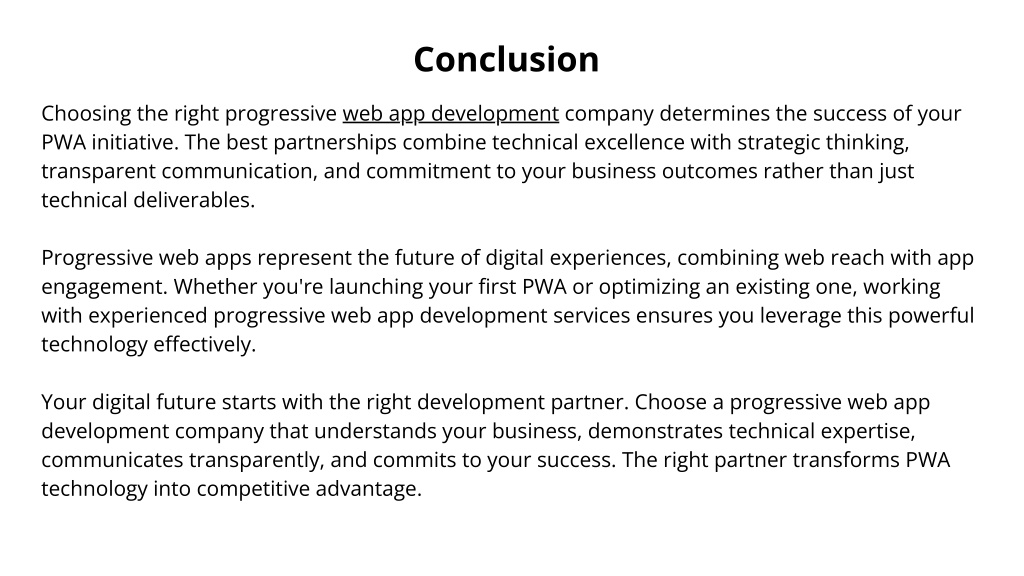 Conclusion

Choosing the right progressive web app development company determines the success of your PWA initiative. The best partnerships combine technical excellence with strategic thinking, transparent communication, and commitment to your business outcomes rather than just technical deliverables.

Progressive web apps represent the future of digital experiences, combining web reach with app engagement. Whether you're launching your first PWA or optimizing an existing one, working with experienced progressive web app development services ensures you leverage this powerful technology effectively.

Your digital future starts with the right development partner. Choose a progressive web app development company that understands your business, demonstrates technical expertise, communicates transparently, and commits to your success. The right partner transforms PWA technology into competitive advantage.